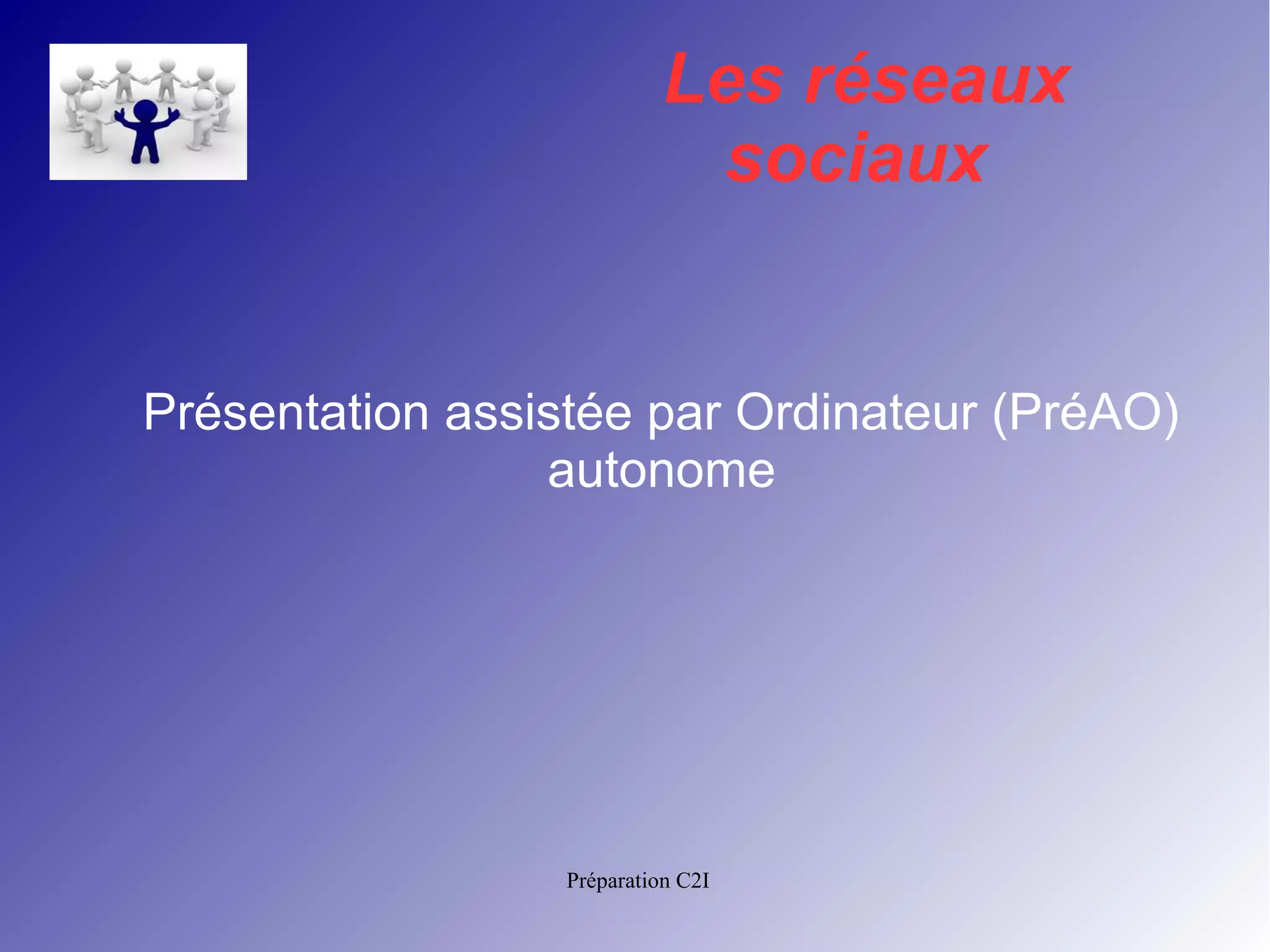 Les réseaux sociaux

Présentation assistée par Ordinateur (PréAO) autonome

Préparation C2I